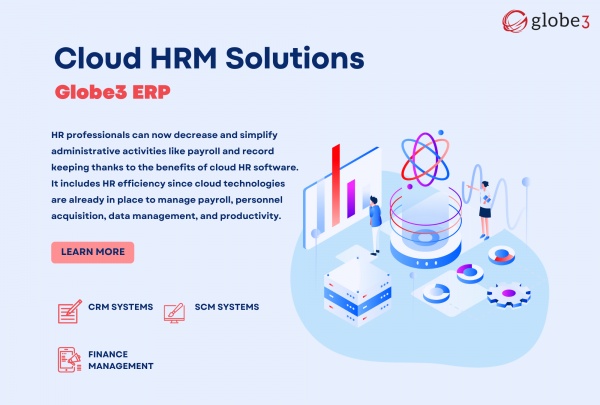 globe3

Cloud HRM Solutions

Globe3 ERP

HR professionals can now decrease and simplify administrative activities like payroll and record keeping thanks to the benefits of cloud HR software. It includes HR efficiency since cloud technologies are already in place to manage payroll, personnel acquisition, data management, and productivity.

LEARN MORE

CRM SYSTEMS

SCM SYSTEMS

FINANCE MANAGEMENT